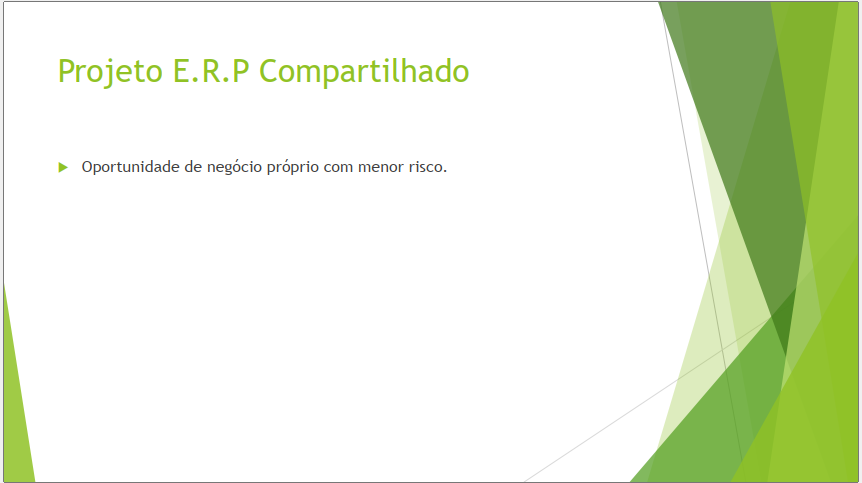 Projeto E.R.P Compartilhado

Oportunidade de negócio próprio com menor risco.